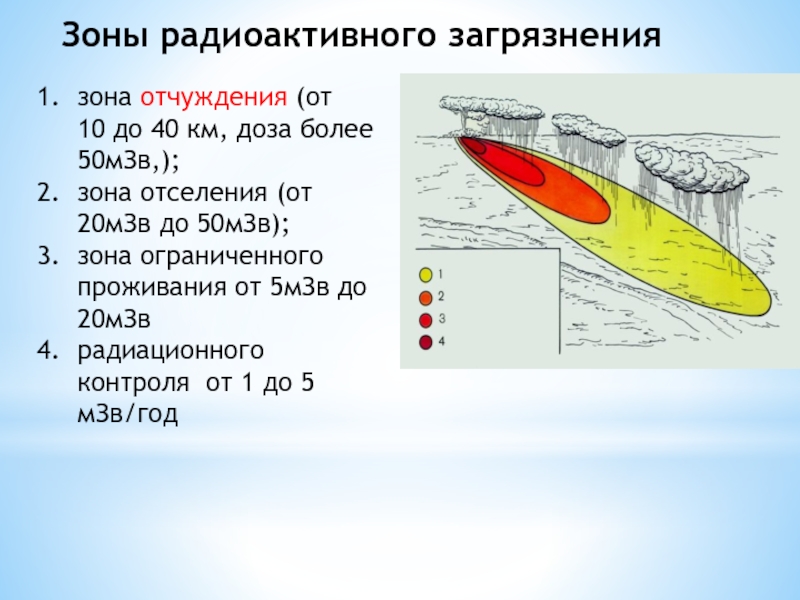 Зоны радиоактивного загрязнения

1. зона отчуждения (от 10 до 40 км, доза более 50мЗв,);
2. зона отселения (от 20мЗв до 50мЗв);
3. зона ограниченного проживания от 5мЗв до 20мЗв
4. радиационного контроля от 1 до 5 мЗв/год

1
2
3
4